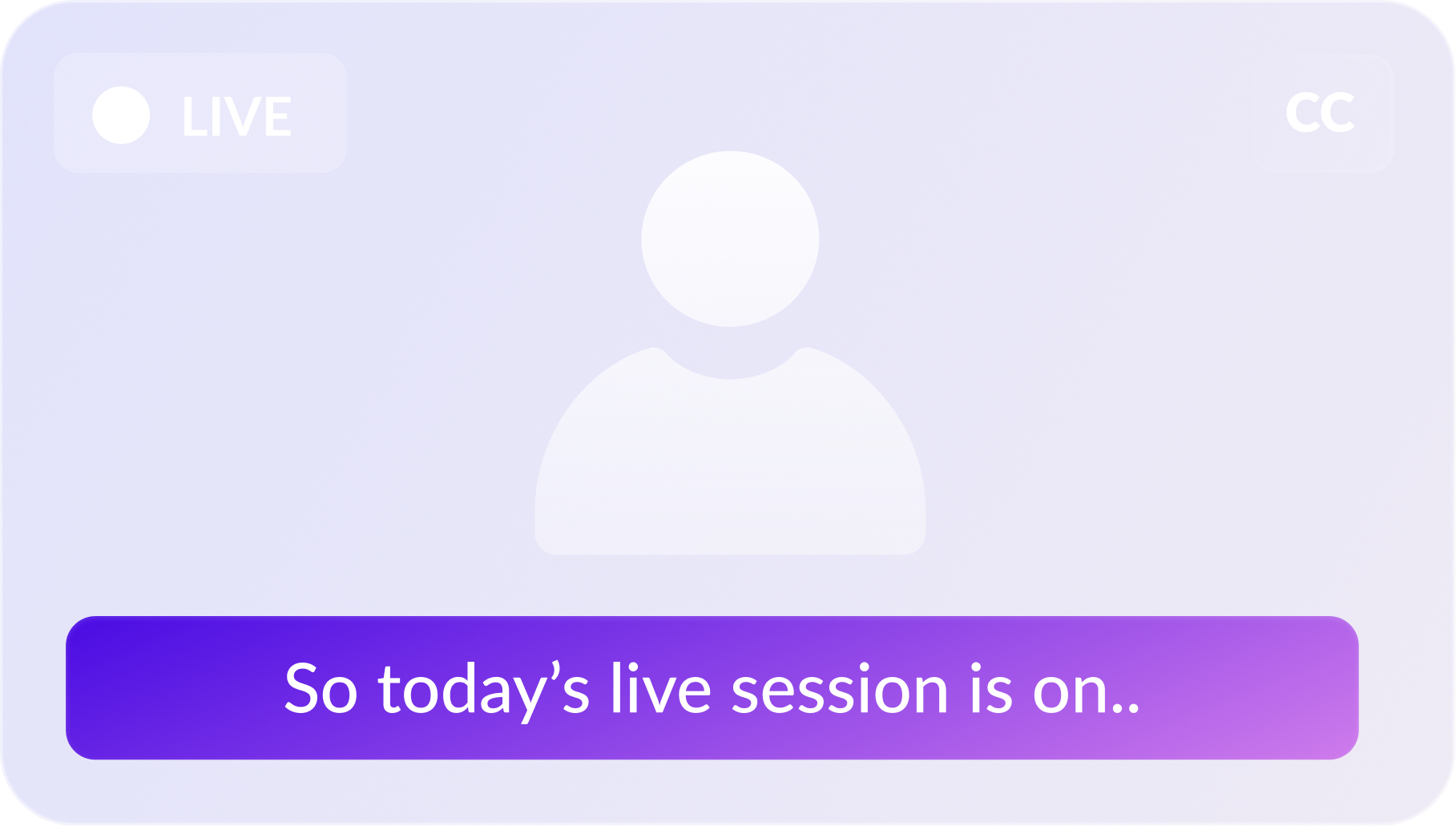 LIVE

CC

So today’s live session is on..